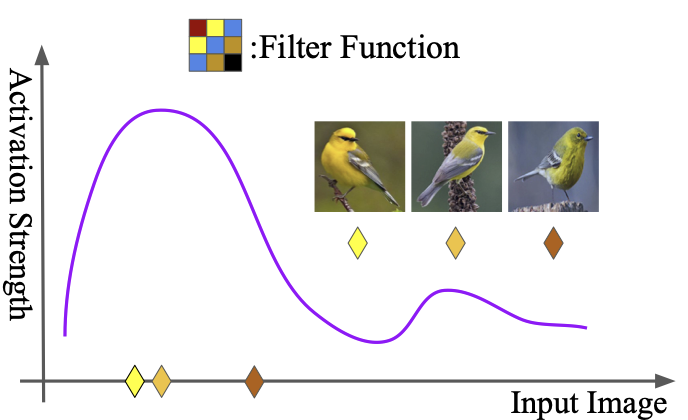 :Filter Function

Activation Strength

Input Image